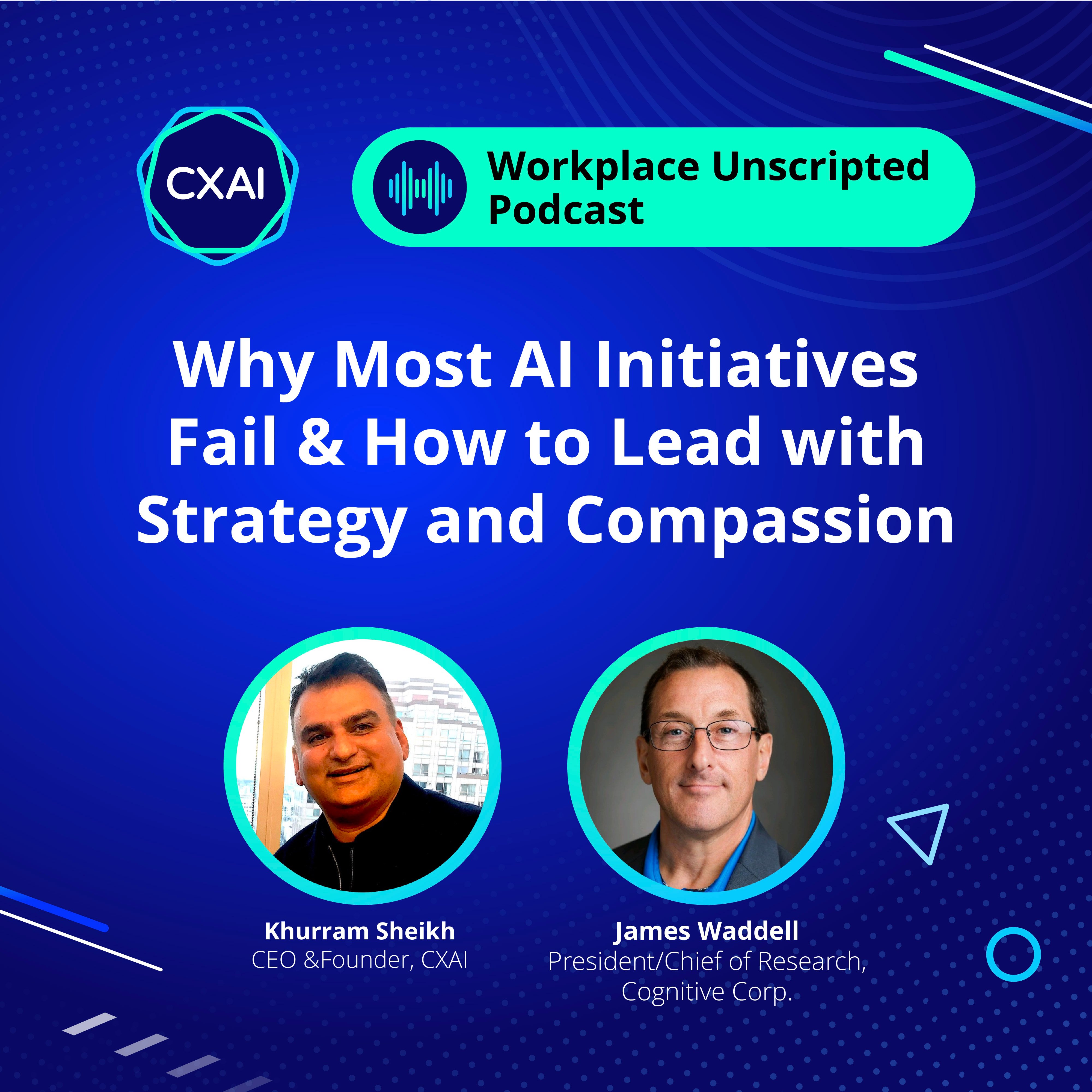 CXAI

Workplace Unscripted Podcast

Why Most AI Initiatives Fail & How to Lead with Strategy and Compassion

Khurram Sheikh
CEO &Founder, CXAI

James Waddell
President/Chief of Research, Cognitive Corp.